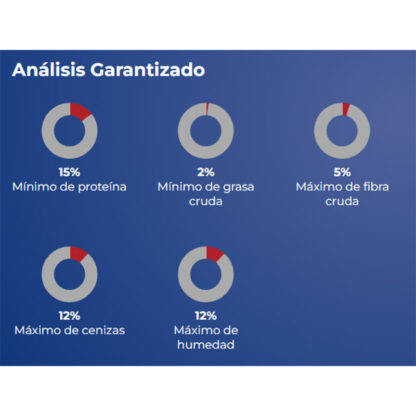 Análisis Garantizado

15%
Mínimo de proteína

2%
Mínimo de grasa cruda

5%
Máximo de fibra cruda

12%
Máximo de cenizas

12%
Máximo de humedad